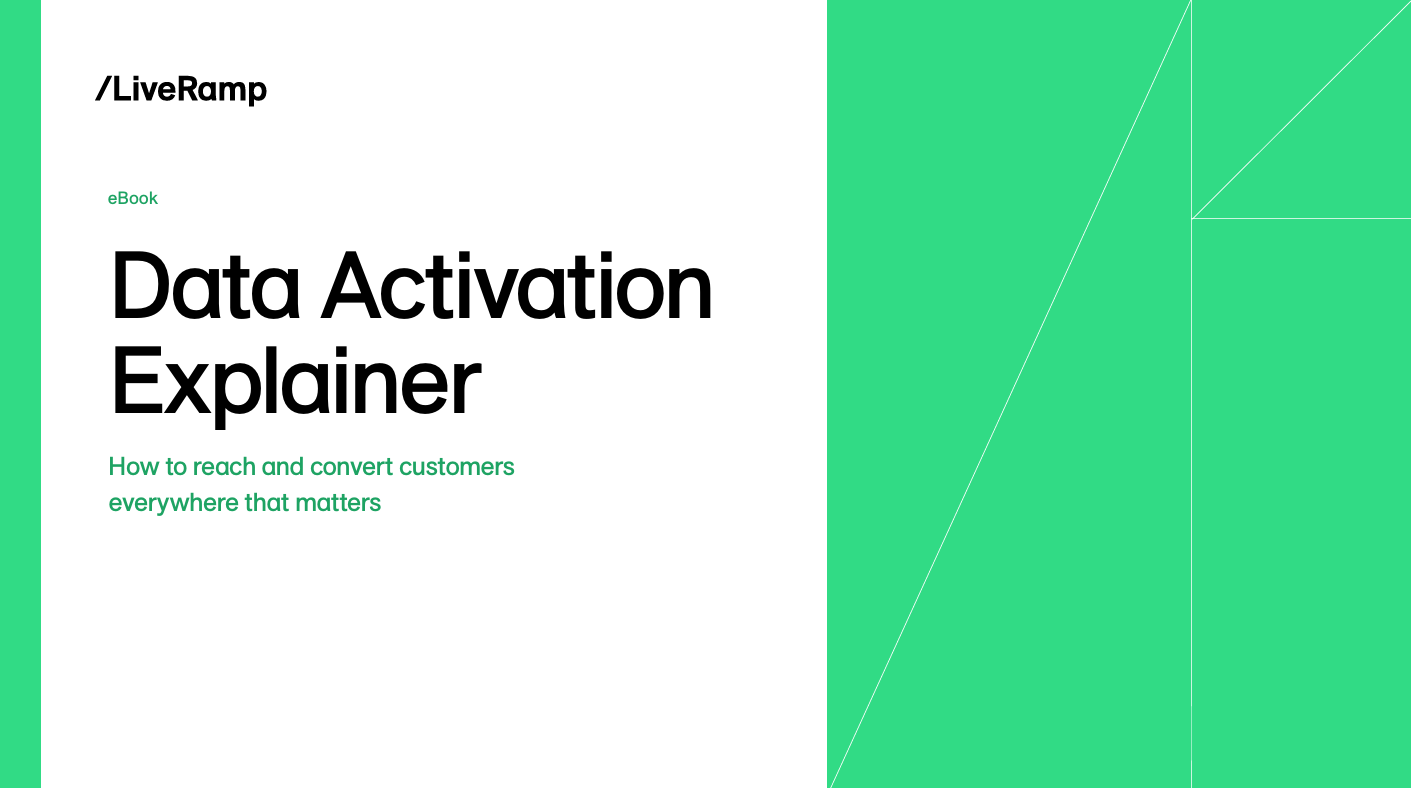 /LiveRamp

eBook

Data Activation Explainer

How to reach and convert customers everywhere that matters